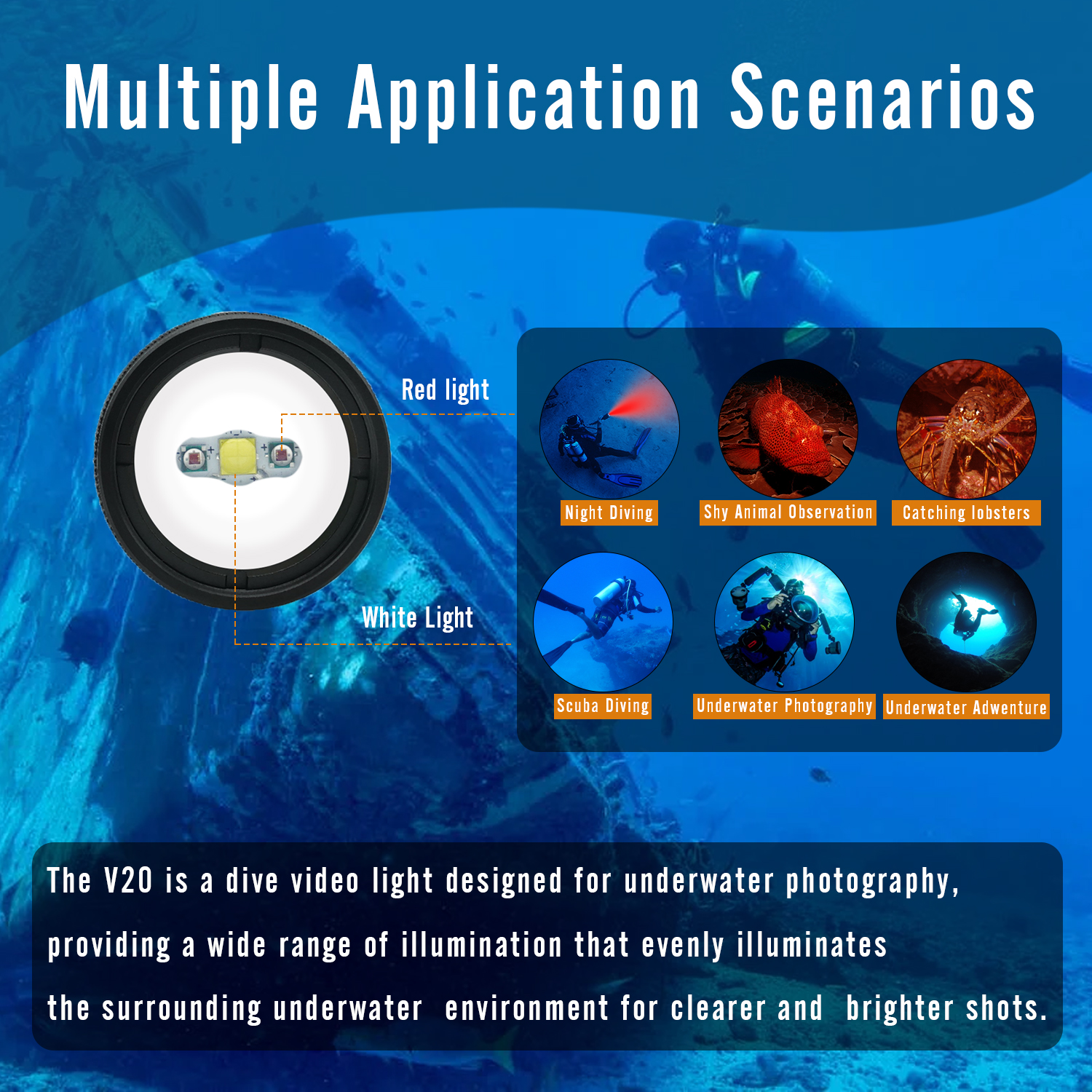 Multiple Application Scenarios

Red light

White Light

Night Diving

Shy Animal Observation

Catching lobsters

Scuba Diving

Underwater Photography

Underwater Adwenture

The V20 is a dive video light designed for underwater photography, providing a wide range of illumination that evenly illuminates the surrounding underwater environment for clearer and brighter shots.